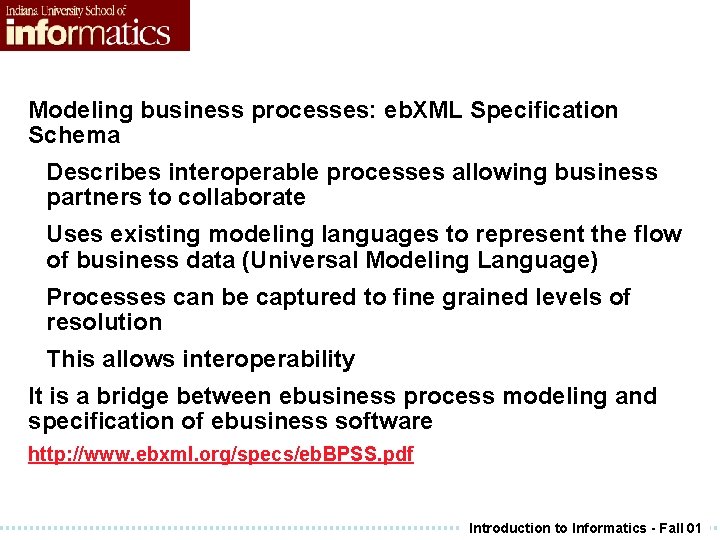 Indiana University School of
informatics

Modeling business processes: ebXML Specification Schema

Describes interoperable processes allowing business partners to collaborate

Uses existing modeling languages to represent the flow of business data (Universal Modeling Language)

Processes can be captured to fine grained levels of resolution

This allows interoperability

It is a bridge between ebusiness process modeling and specification of ebusiness software

http://www.ebxml.org/specs/ebBPSS.pdf

Introduction to Informatics - Fall 01